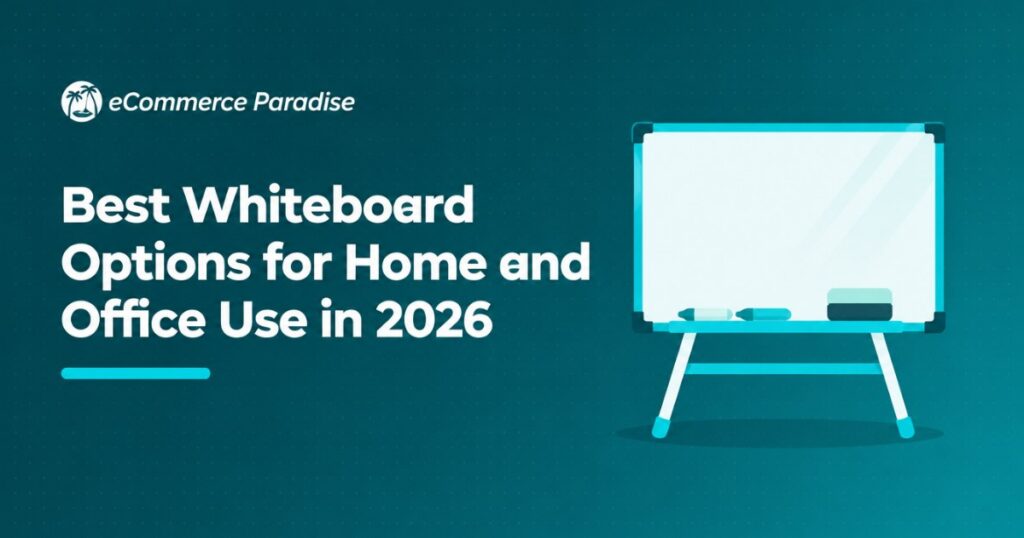 eCommerce Paradise

Best Whiteboard Options for Home and Office Use in 2026